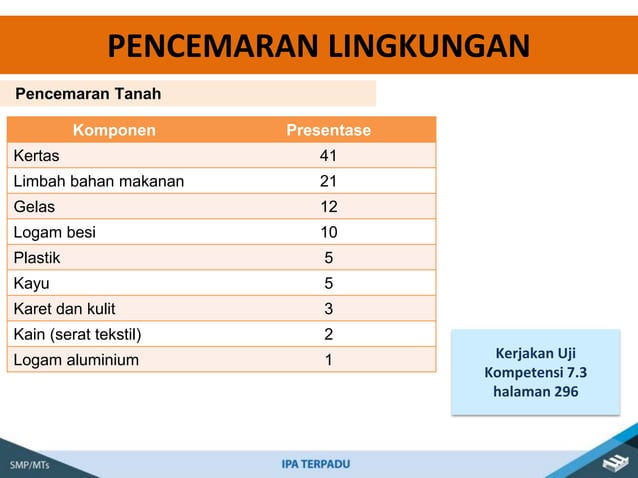 PENCEMARAN LINGKUNGAN

Pencemaran Tanah

| Komponen | Presentase |
|---|---|
| Kertas | 41 |
| Limbah bahan makanan | 21 |
| Gelas | 12 |
| Logam besi | 10 |
| Plastik | 5 |
| Kayu | 5 |
| Karet dan kulit | 3 |
| Kain (serat tekstil) | 2 |
| Logam aluminium | 1 |

Kerjakan Uji Kompetensi 7.3 halaman 296

SMP/MTs

IPA TERPADU